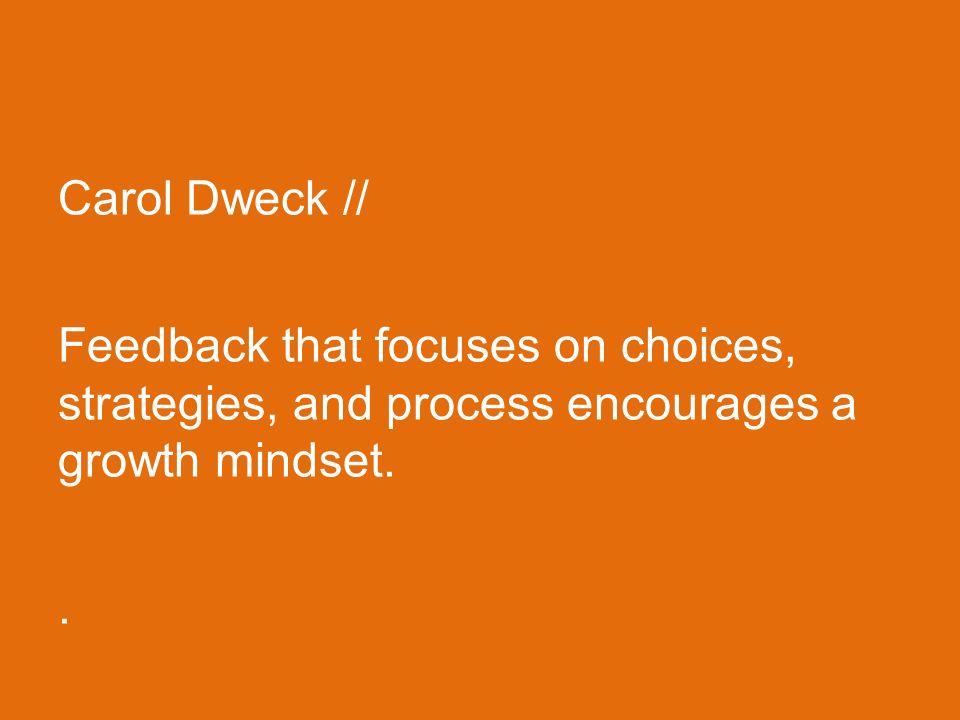 Carol Dweck //

Feedback that focuses on choices, strategies, and process encourages a growth mindset.

.